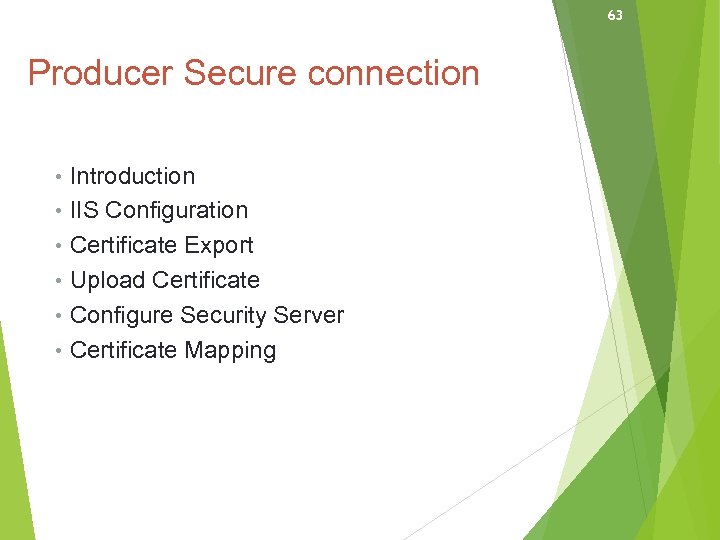 63

Producer Secure connection

• Introduction
• IIS Configuration
• Certificate Export
• Upload Certificate
• Configure Security Server
• Certificate Mapping